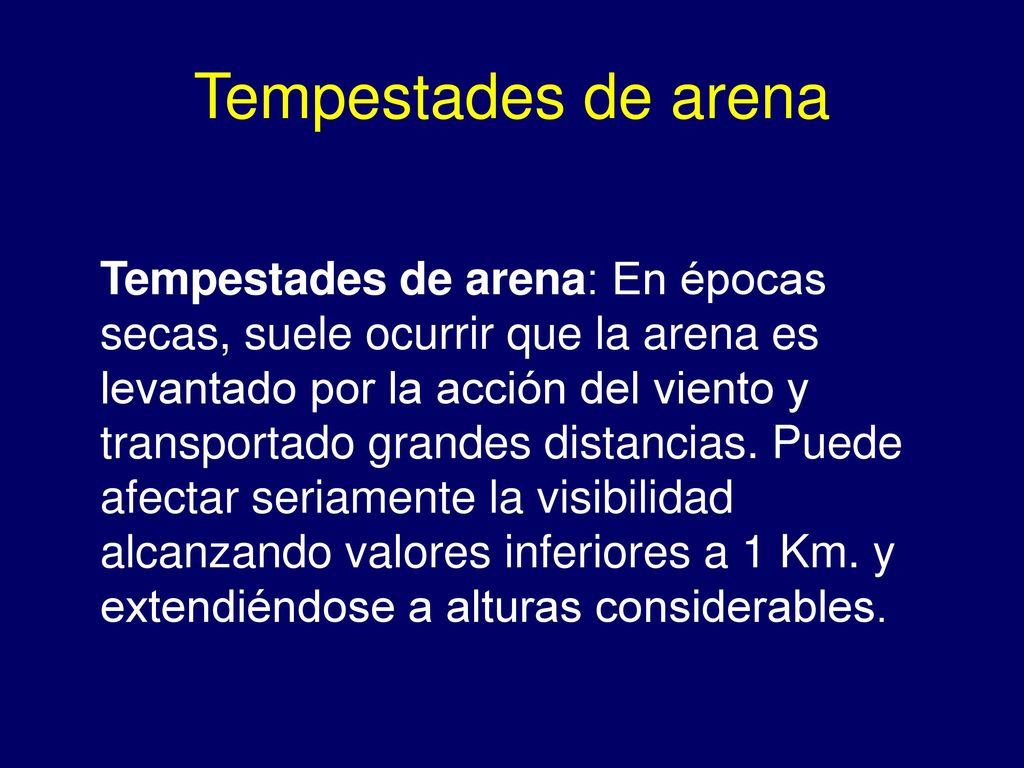 Tempestades de arena

Tempestades de arena: En épocas secas, suele ocurrir que la arena es levantado por la acción del viento y transportado grandes distancias. Puede afectar seriamente la visibilidad alcanzando valores inferiores a 1 Km. y extendiéndose a alturas considerables.